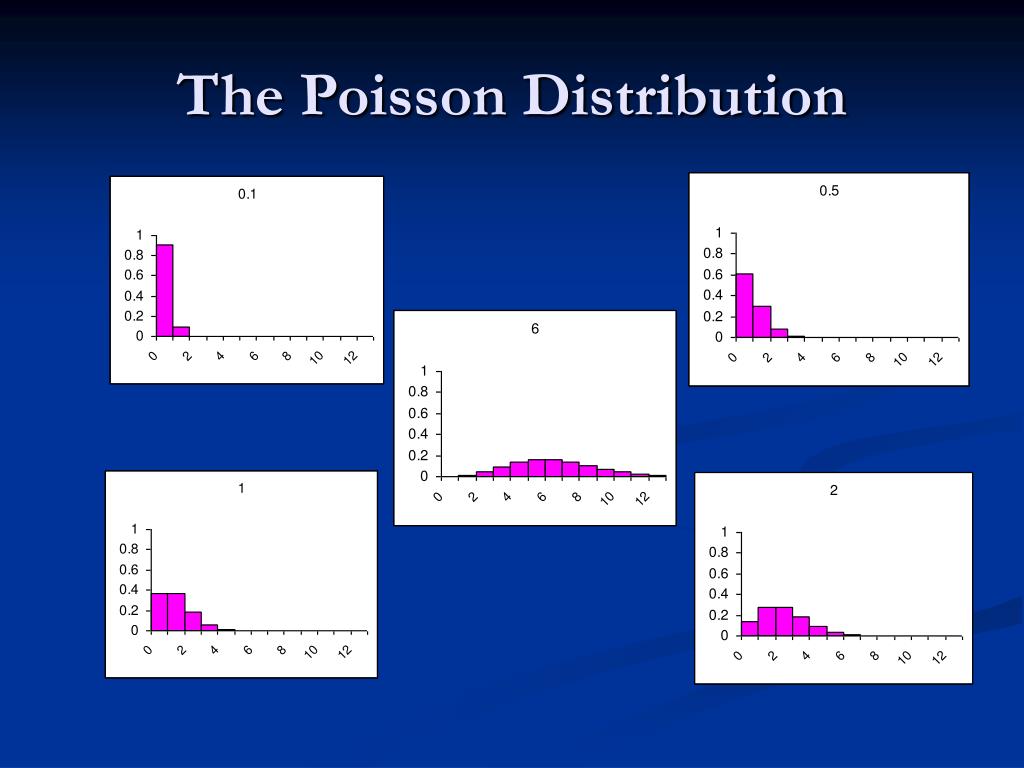 The Poisson Distribution

0.1

1
0.8
0.6
0.4
0.2
0
0 2 4 6 8 10 12

0.5

1
0.8
0.6
0.4
0.2
0
0 2 4 6 8 10 12

6

1
0.8
0.6
0.4
0.2
0
0 2 4 6 8 10 12

1

1
0.8
0.6
0.4
0.2
0
0 2 4 6 8 10 12

2

1
0.8
0.6
0.4
0.2
0
0 2 4 6 8 10 12